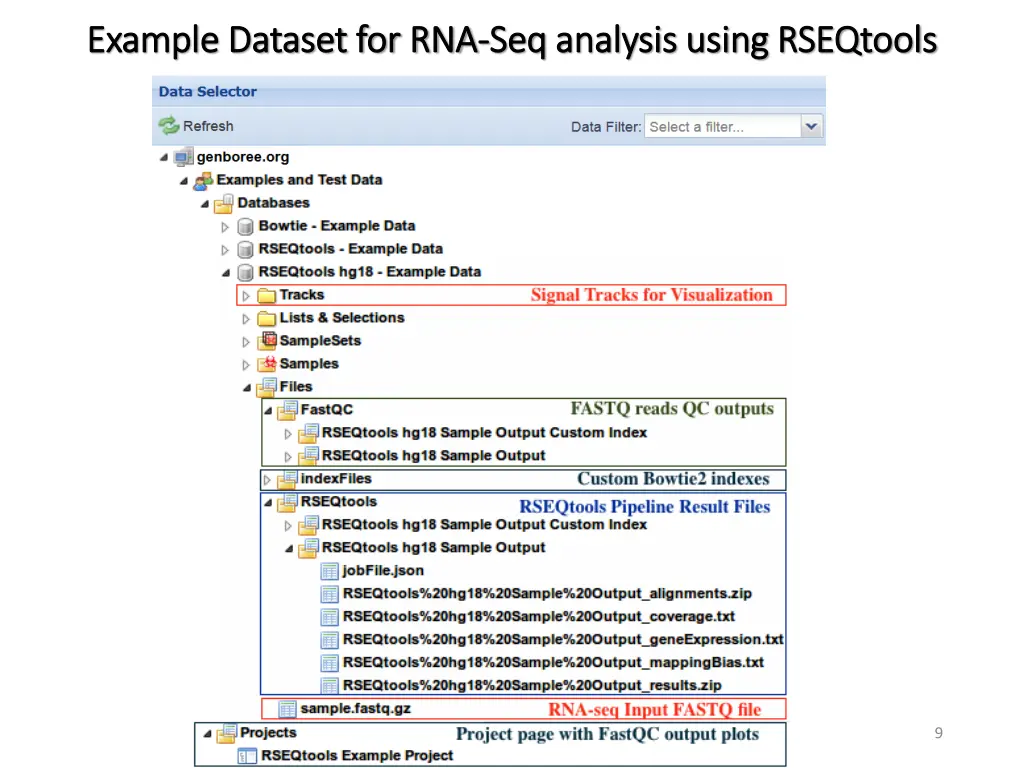 Example Dataset for RNA-Seq analysis using RSEQtools

Data Selector

Refresh

Data Filter: Select a filter...

genboree.org

Examples and Test Data

Databases

Bowtie - Example Data

RSEQtools - Example Data

RSEQtools hg18 - Example Data

Tracks

Signal Tracks for Visualization

Lists & Selections

SampleSets

Samples

Files

FastQC

FASTQ reads QC outputs

RSEQtools hg18 Sample Output Custom Index

RSEQtools hg18 Sample Output

indexFiles

Custom Bowtie2 indexes

RSEQtools

RSEQtools Pipeline Result Files

RSEQtools hg18 Sample Output Custom Index

RSEQtools hg18 Sample Output

jobFile.json

RSEQtools%20hg18%20Sample%20Output_alignments.zip

RSEQtools%20hg18%20Sample%20Output_coverage.txt

RSEQtools%20hg18%20Sample%20Output_geneExpression.txt

RSEQtools%20hg18%20Sample%20Output_mappingBias.txt

RSEQtools%20hg18%20Sample%20Output_results.zip

sample.fastq.gz

RNA-seq Input FASTQ file

Projects

Project page with FastQC output plots

RSEQtools Example Project

9